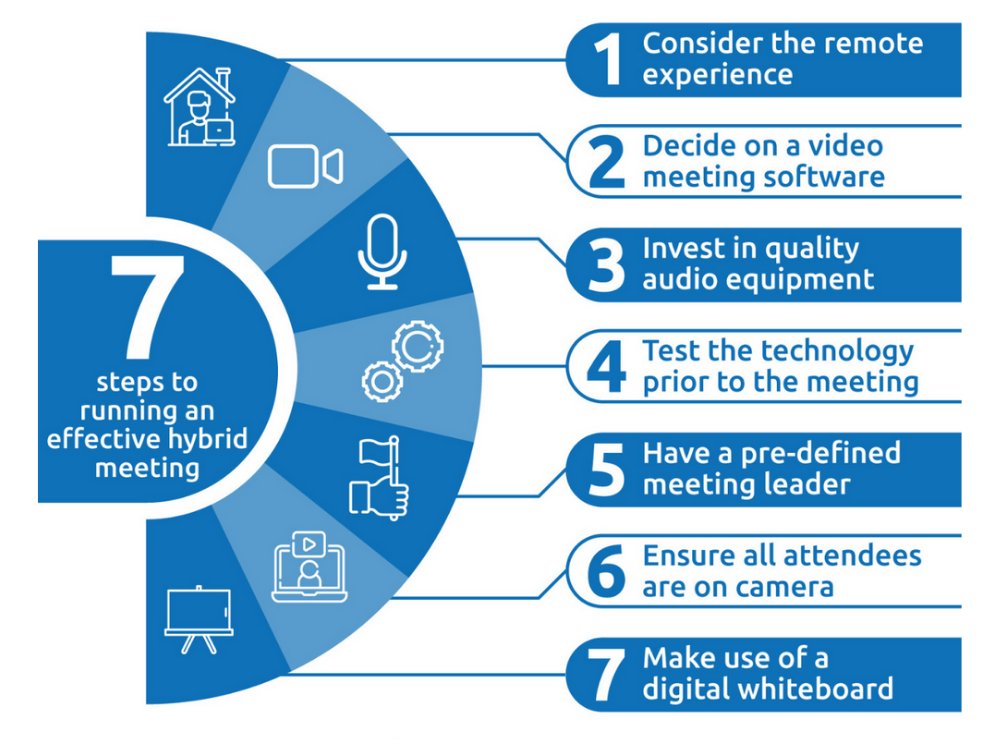 7
steps to running an effective hybrid meeting

1 Consider the remote experience

2 Decide on a video meeting software

3 Invest in quality audio equipment

4 Test the technology prior to the meeting

5 Have a pre-defined meeting leader

6 Ensure all attendees are on camera

7 Make use of a digital whiteboard